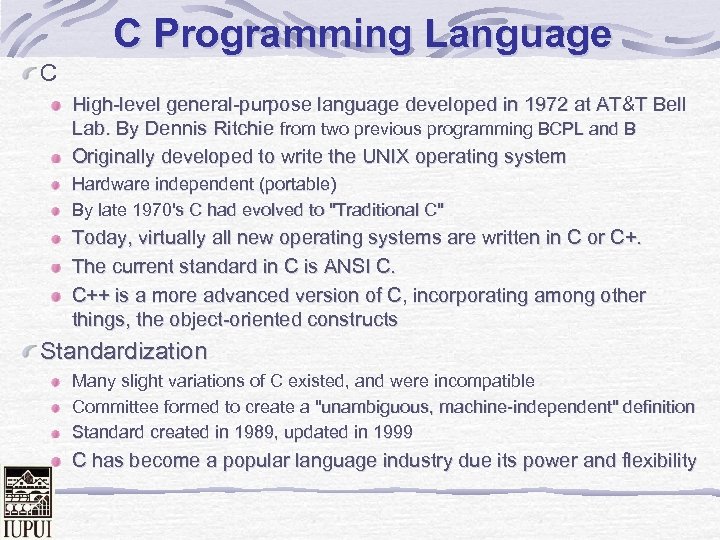 C Programming Language

C

High-level general-purpose language developed in 1972 at AT&T Bell Lab. By Dennis Ritchie from two previous programming BCPL and B

Originally developed to write the UNIX operating system

Hardware independent (portable)

By late 1970's C had evolved to "Traditional C"

Today, virtually all new operating systems are written in C or C+.

The current standard in C is ANSI C.

C++ is a more advanced version of C, incorporating among other things, the object-oriented constructs

Standardization

Many slight variations of C existed, and were incompatible

Committee formed to create a "unambiguous, machine-independent" definition

Standard created in 1989, updated in 1999

C has become a popular language industry due its power and flexibility

IUPUI